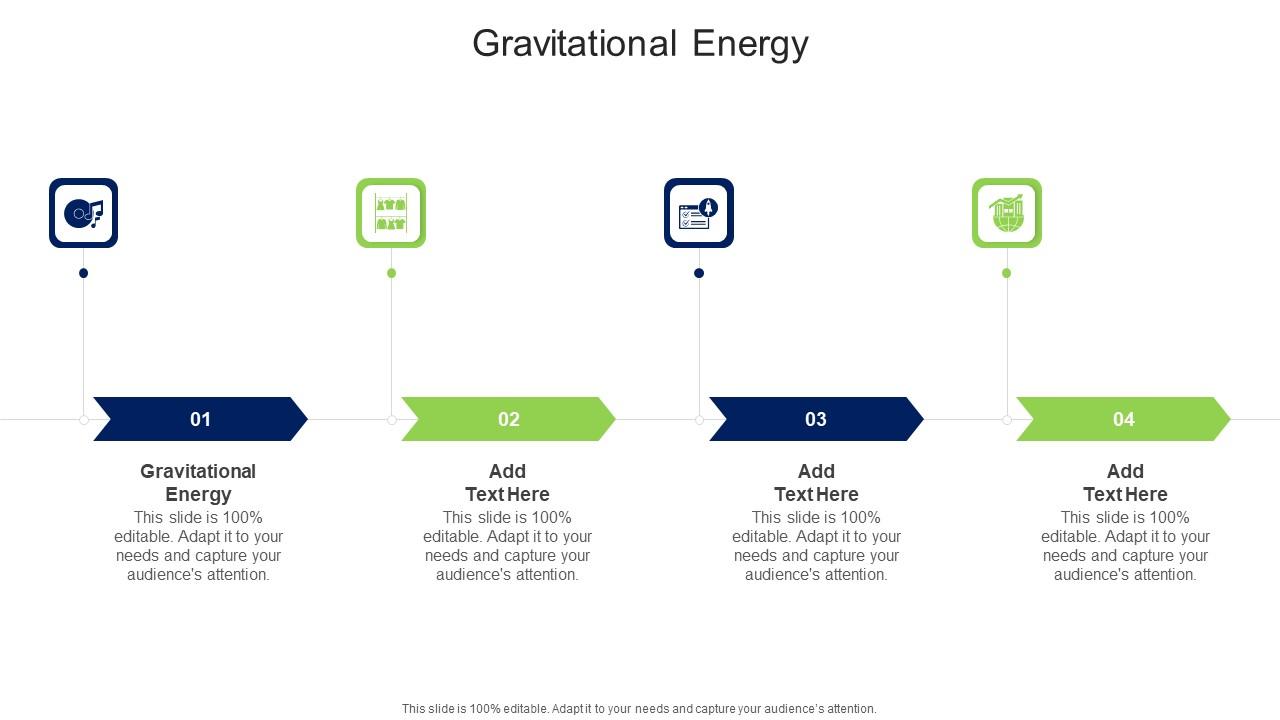 Gravitational Energy

01

Gravitational Energy

This slide is 100% editable. Adapt it to your needs and capture your audience's attention.

02

Add Text Here

This slide is 100% editable. Adapt it to your needs and capture your audience's attention.

03

Add Text Here

This slide is 100% editable. Adapt it to your needs and capture your audience's attention.

04

Add Text Here

This slide is 100% editable. Adapt it to your needs and capture your audience's attention.

This slide is 100% editable. Adapt it to your needs and capture your audience's attention.